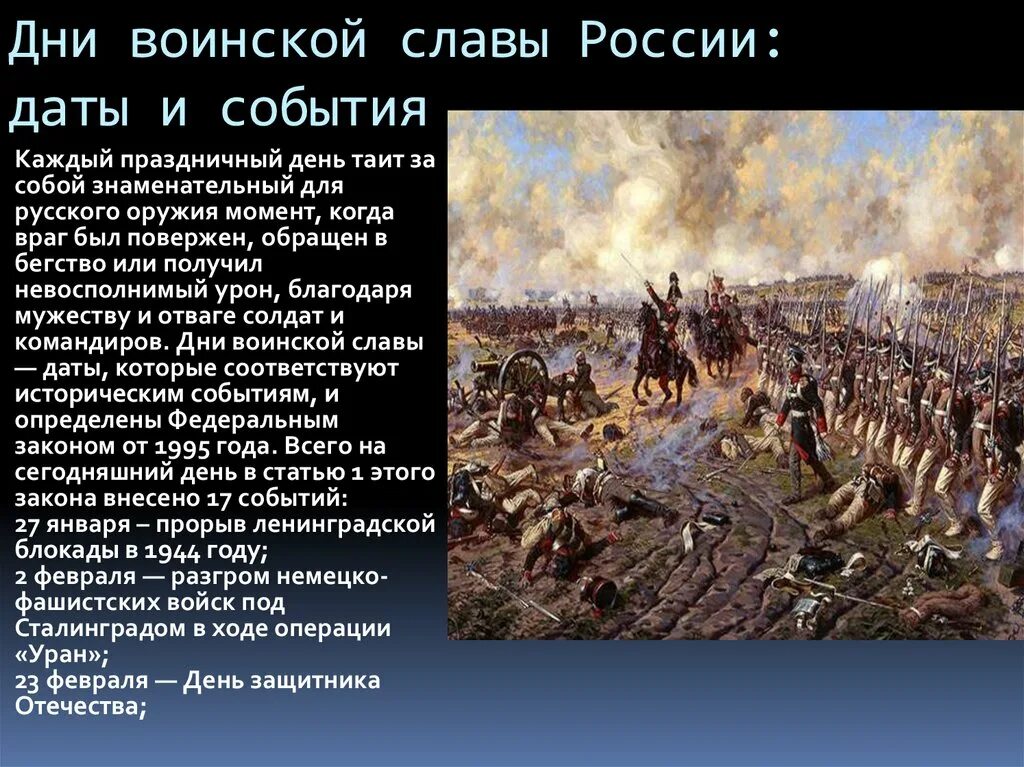 Дни воинской славы России: даты и события

Каждый праздничный день таит за собой знаменательный для русского оружия момент, когда враг был повержен, обращен в бегство или получил невосполнимый урон, благодаря мужеству и отваге солдат и командиров. Дни воинской славы — даты, которые соответствуют историческим событиям, и определены Федеральным законом от 1995 года. Всего на сегодняшний день в статью 1 этого закона внесено 17 событий:
27 января – прорыв ленинградской блокады в 1944 году;
2 февраля — разгром немецко-фашистских войск под Сталинградом в ходе операции «Уран»;
23 февраля — День защитника Отечества;